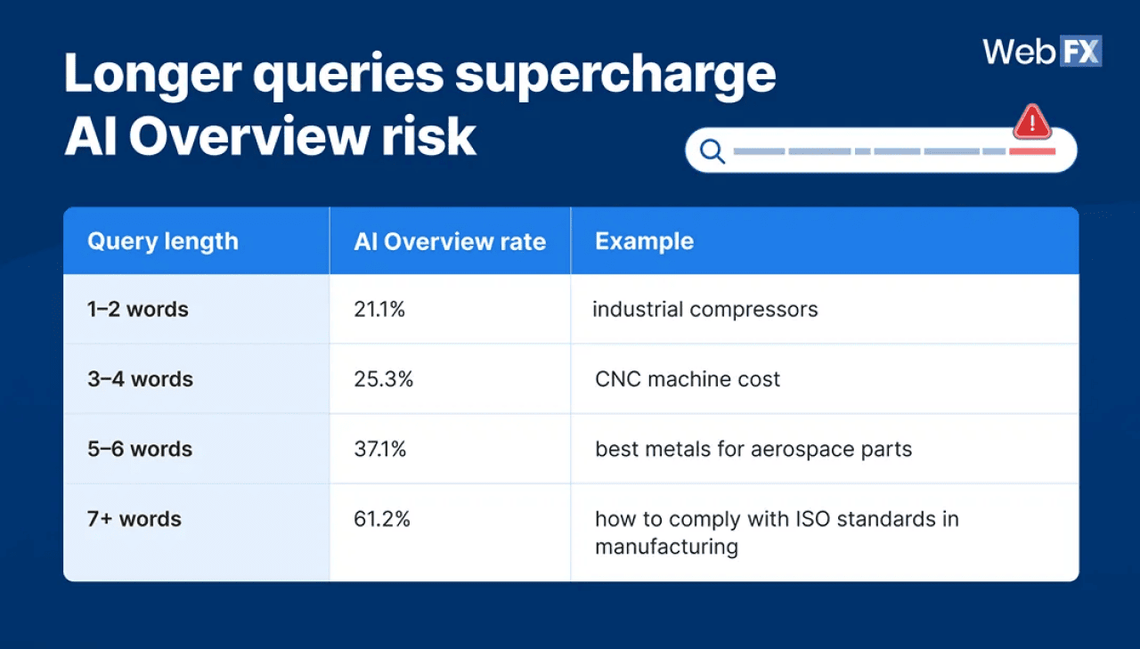 Longer queries supercharge AI Overview risk

WebFX

| Query length | AI Overview rate | Example |
|---|---|---|
| 1–2 words | 21.1% | industrial compressors |
| 3–4 words | 25.3% | CNC machine cost |
| 5–6 words | 37.1% | best metals for aerospace parts |
| 7+ words | 61.2% | how to comply with ISO standards in manufacturing |